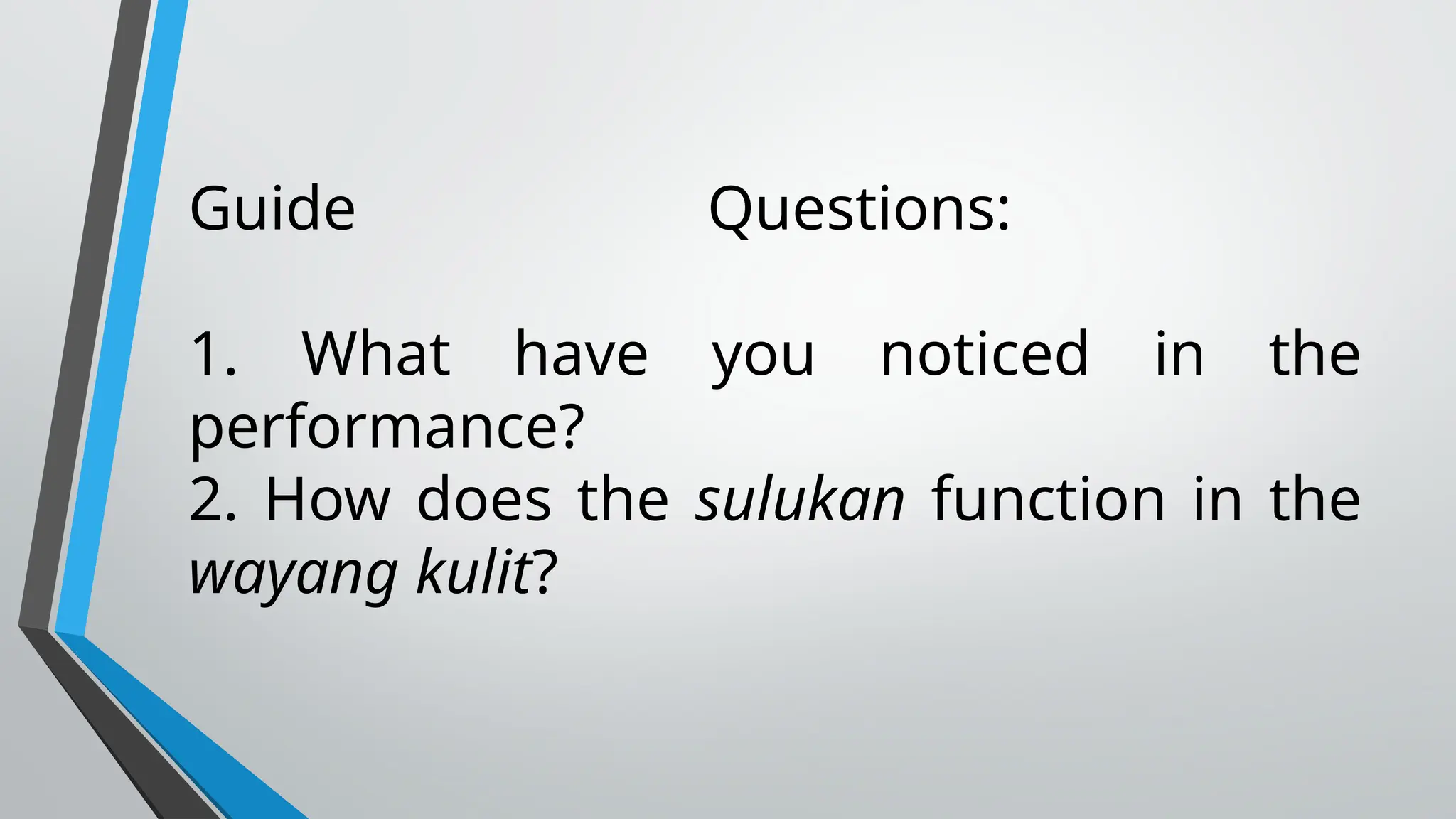 Guide Questions:

1. What have you noticed in the performance?
2. How does the sulukan function in the wayang kulit?